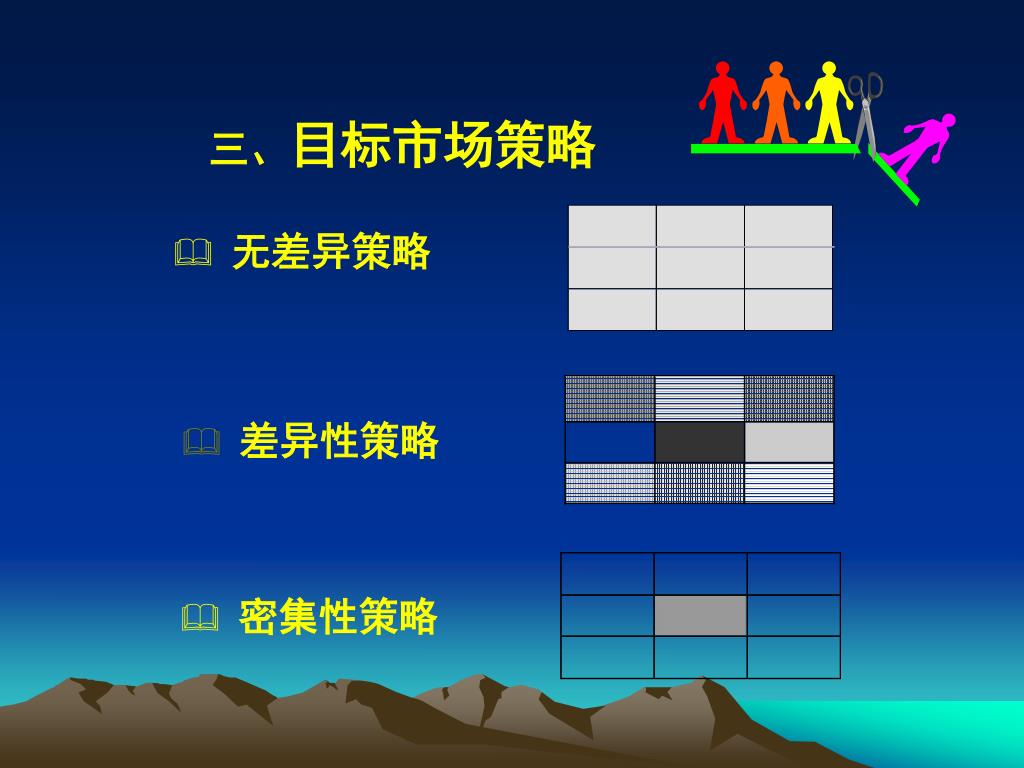 三、目标市场策略

无差异策略

差异性策略

密集性策略